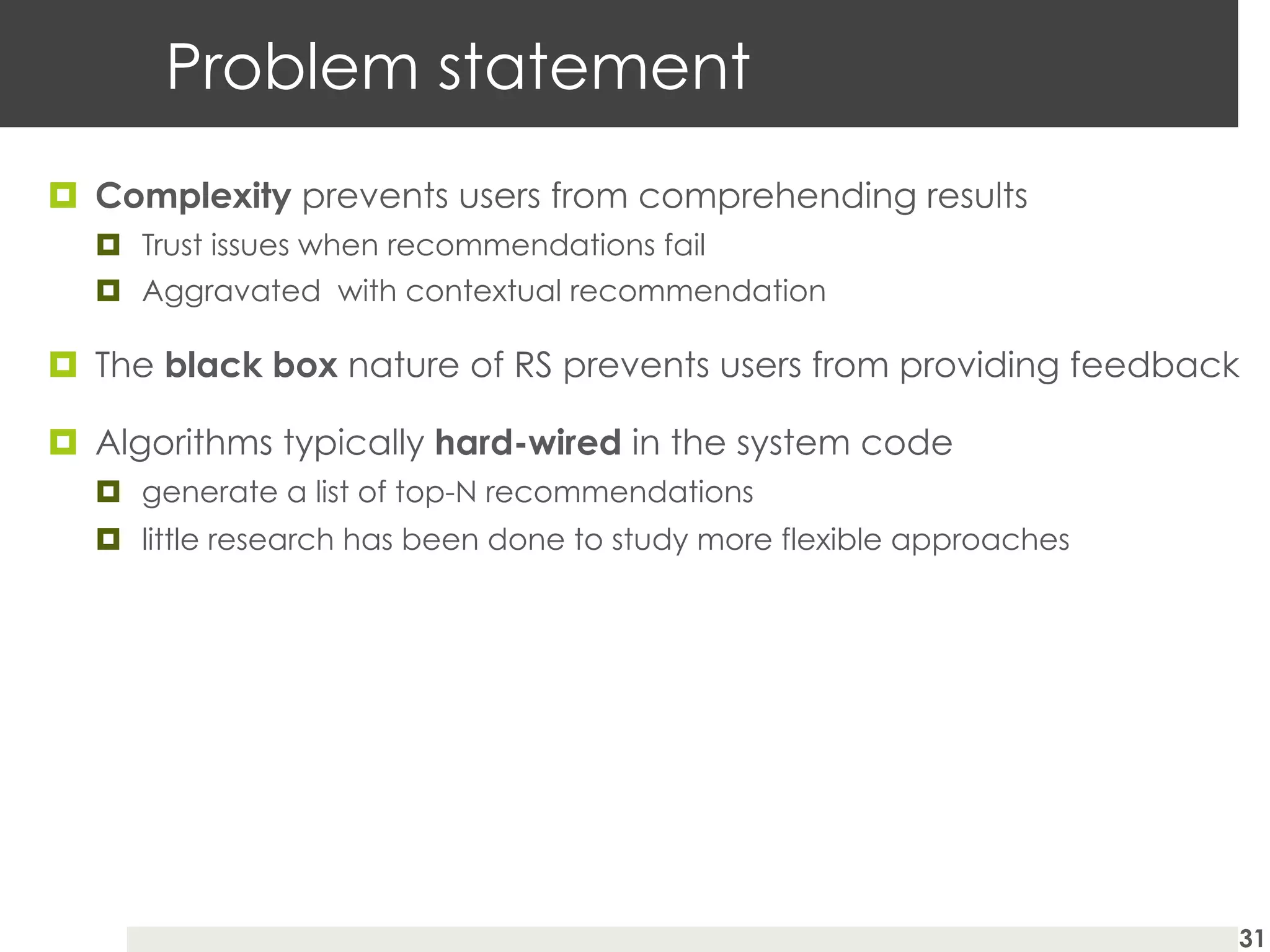 Problem statement

Complexity prevents users from comprehending results

Trust issues when recommendations fail

Aggravated with contextual recommendation

The black box nature of RS prevents users from providing feedback

Algorithms typically hard-wired in the system code

generate a list of top-N recommendations

little research has been done to study more flexible approaches

31